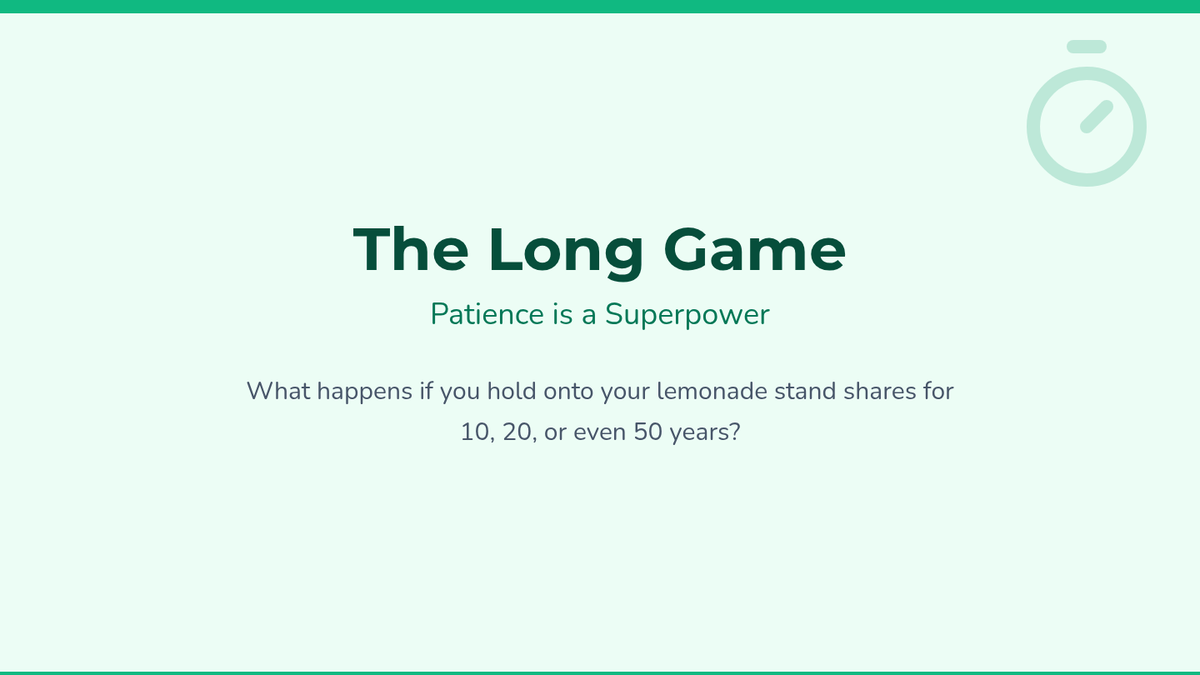 The Long Game

Patience is a Superpower

What happens if you hold onto your lemonade stand shares for 10, 20, or even 50 years?